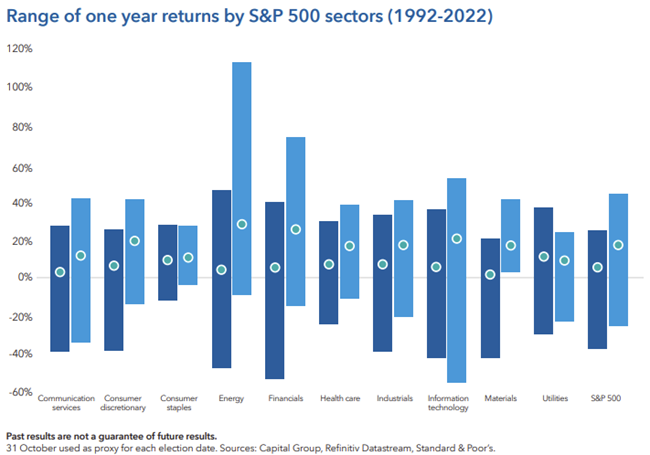 Range of one year returns by S&P 500 sectors (1992-2022)

120%
100%
80%
60%
40%
20%
0%
-20%
-40%
-60%

Communication services
Consumer discretionary
Consumer staples
Energy
Financials
Health care
Industrials
Information technology
Materials
Utilities
S&P 500

Past results are not a guarantee of future results.
31 October used as proxy for each election date. Sources: Capital Group, Refinitiv Datastream, Standard & Poor's.